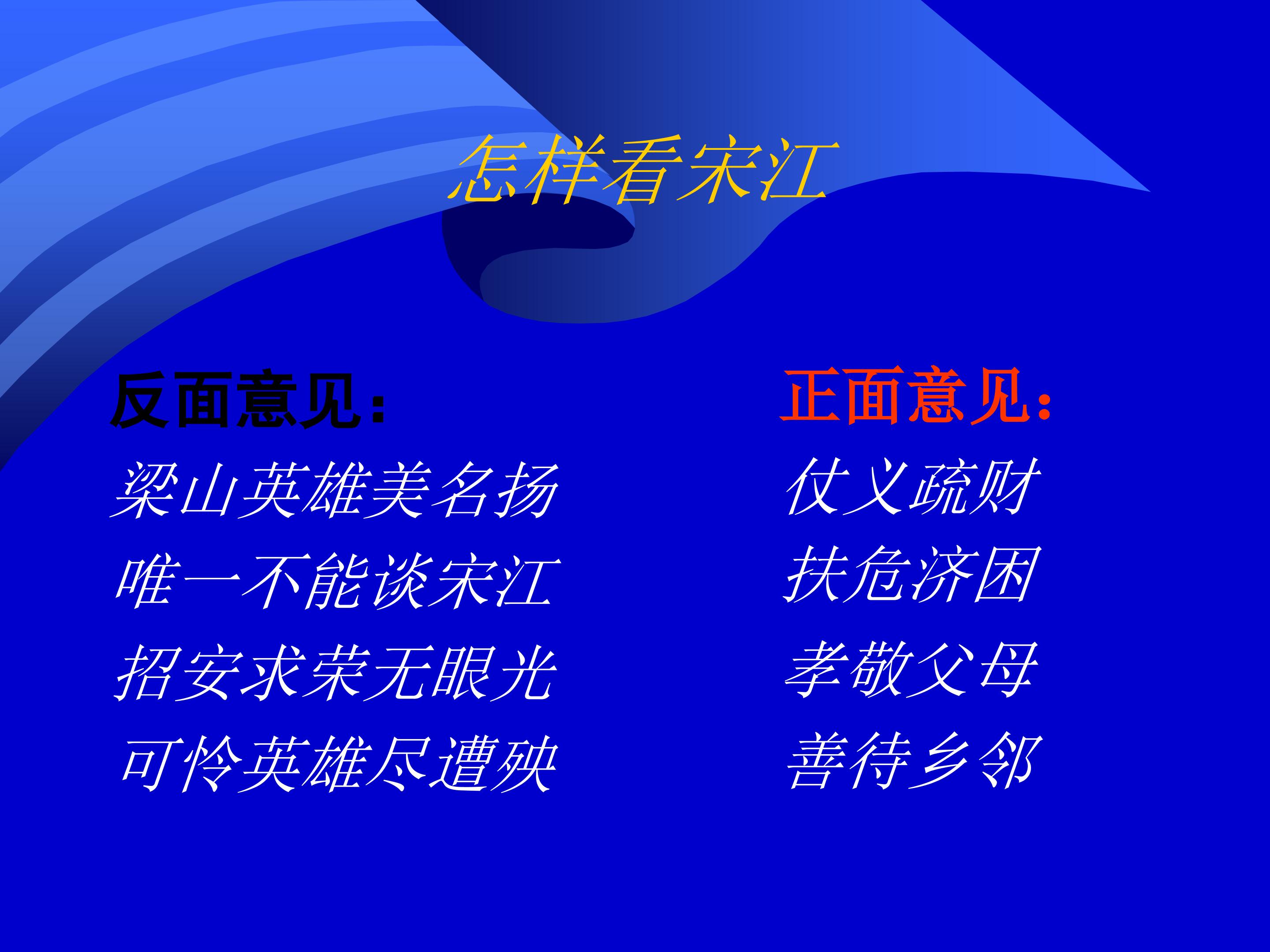 怎样看宋江

反面意见：

梁山英雄美名扬

唯一不能谈宋江

招安求荣无眼光

可怜英雄尽遭殃

正面意见：

仗义疏财

扶危济困

孝敬父母

善待乡邻